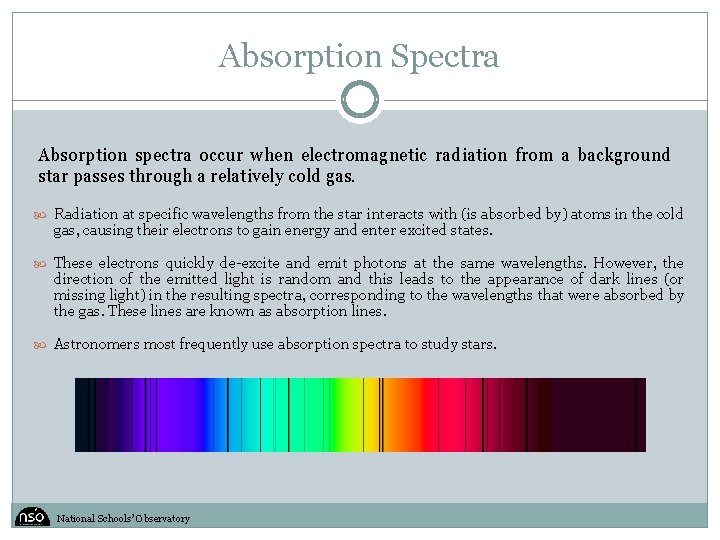 Absorption Spectra

Absorption spectra occur when electromagnetic radiation from a background star passes through a relatively cold gas.

Radiation at specific wavelengths from the star interacts with (is absorbed by) atoms in the cold gas, causing their electrons to gain energy and enter excited states.

These electrons quickly de-excite and emit photons at the same wavelengths. However, the direction of the emitted light is random and this leads to the appearance of dark lines (or missing light) in the resulting spectra, corresponding to the wavelengths that were absorbed by the gas. These lines are known as absorption lines.

Astronomers most frequently use absorption spectra to study stars.

nso National Schools' Observatory